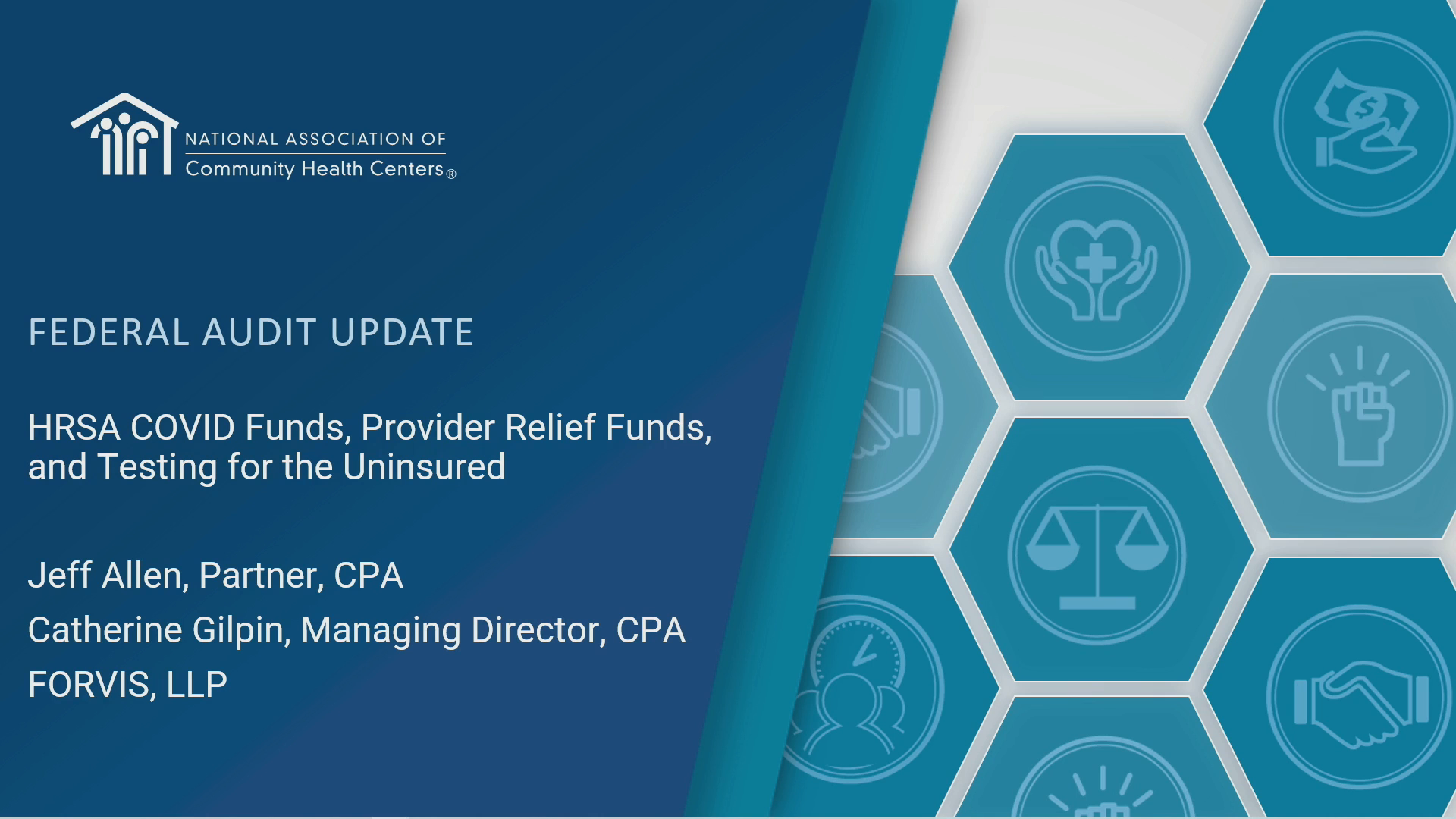 NATIONAL ASSOCIATION OF
Community Health Centers®

FEDERAL AUDIT UPDATE

HRSA COVID Funds, Provider Relief Funds, and Testing for the Uninsured

Jeff Allen, Partner, CPA
Catherine Gilpin, Managing Director, CPA
FORVIS, LLP